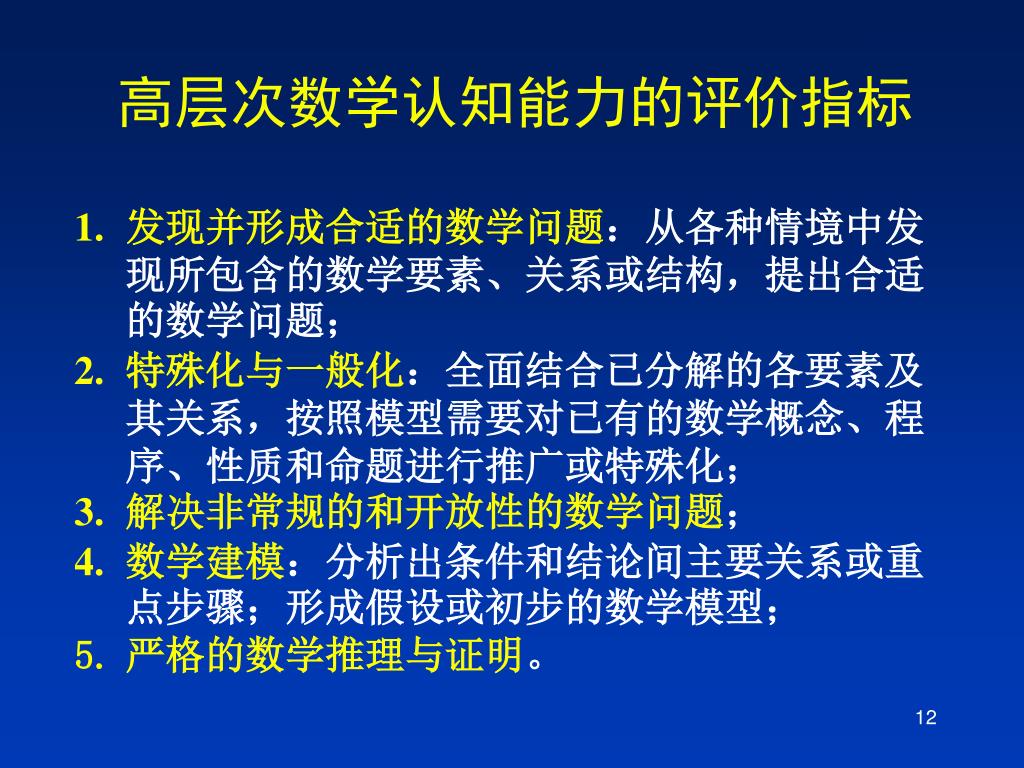 高层次数学认知能力的评价指标

1. 发现并形成合适的数学问题：从各种情境中发现所包含的数学要素、关系或结构，提出合适的数学问题；
2. 特殊化与一般化：全面结合已分解的各要素及其关系，按照模型需要对已有的数学概念、程序、性质和命题进行推广或特殊化；
3. 解决非常规的和开放性的数学问题；
4. 数学建模：分析出条件和结论间主要关系或重点步骤；形成假设或初步的数学模型；
5. 严格的数学推理与证明。

12